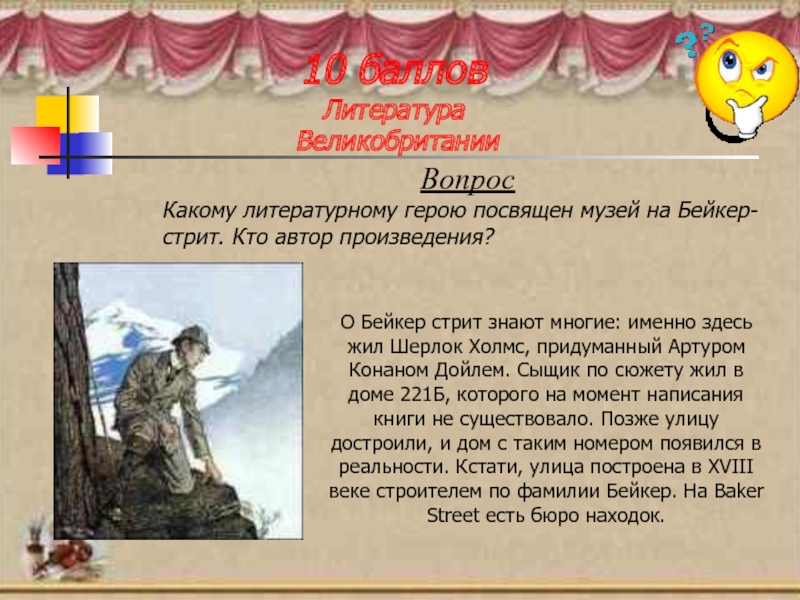 10 баллов
Литература Великобритании

Вопрос

Какому литературному герою посвящен музей на Бейкер-стрит. Кто автор произведения?

О Бейкер стрит знают многие: именно здесь жил Шерлок Холмс, придуманный Артуром Конаном Дойлем. Сыщик по сюжету жил в доме 221Б, которого на момент написания книги не существовало. Позже улицу достроили, и дом с таким номером появился в реальности. Кстати, улица построена в XVIII веке строителем по фамилии Бейкер. На Baker Street есть бюро находок.